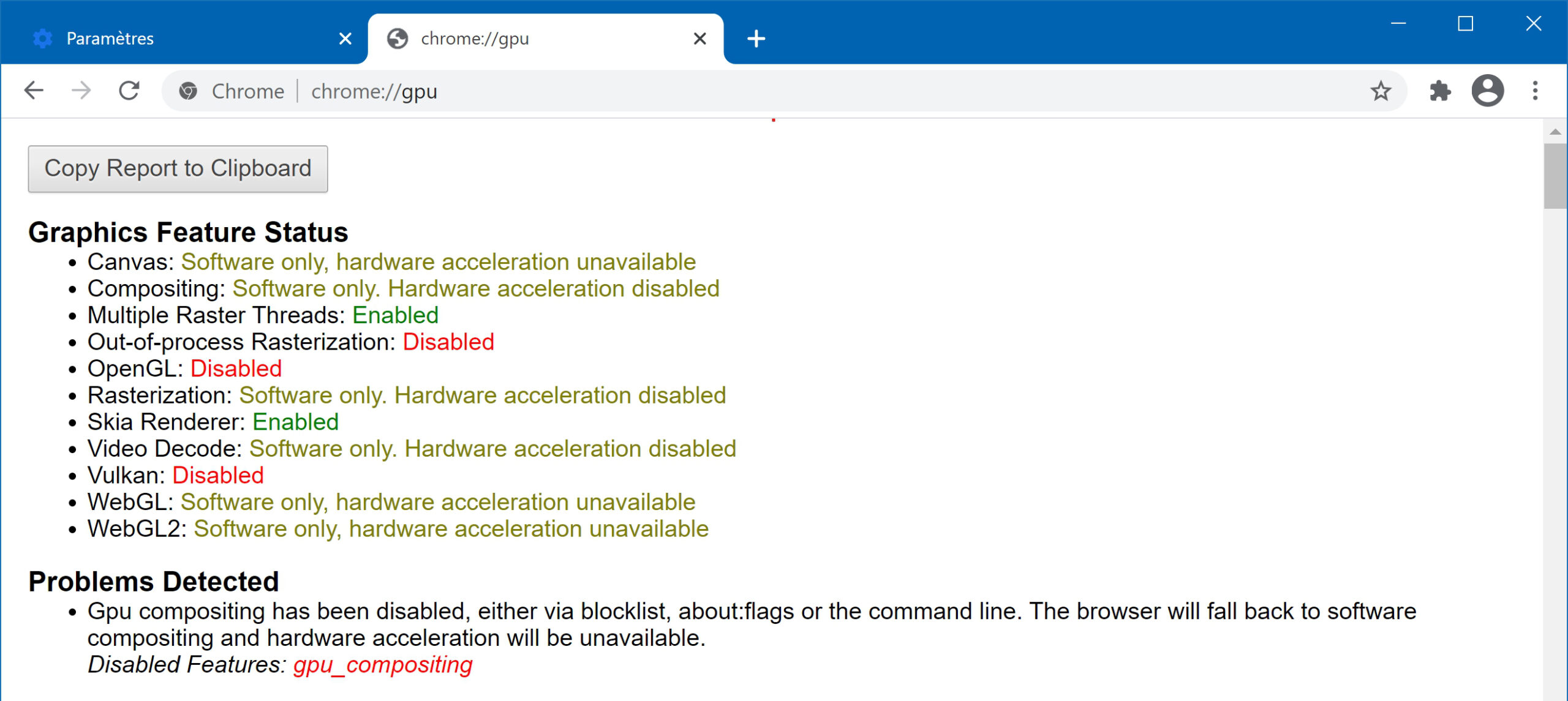 Paramètres
chrome://gpu
Chrome | chrome://gpu

Copy Report to Clipboard

Graphics Feature Status
- Canvas: Software only, hardware acceleration unavailable
- Compositing: Software only. Hardware acceleration disabled
- Multiple Raster Threads: Enabled
- Out-of-process Rasterization: Disabled
- OpenGL: Disabled
- Rasterization: Software only. Hardware acceleration disabled
- Skia Renderer: Enabled
- Video Decode: Software only. Hardware acceleration disabled
- Vulkan: Disabled
- WebGL: Software only, hardware acceleration unavailable
- WebGL2: Software only, hardware acceleration unavailable

Problems Detected
- Gpu compositing has been disabled, either via blocklist, about:flags or the command line. The browser will fall back to software compositing and hardware acceleration will be unavailable.
Disabled Features: gpu_compositing